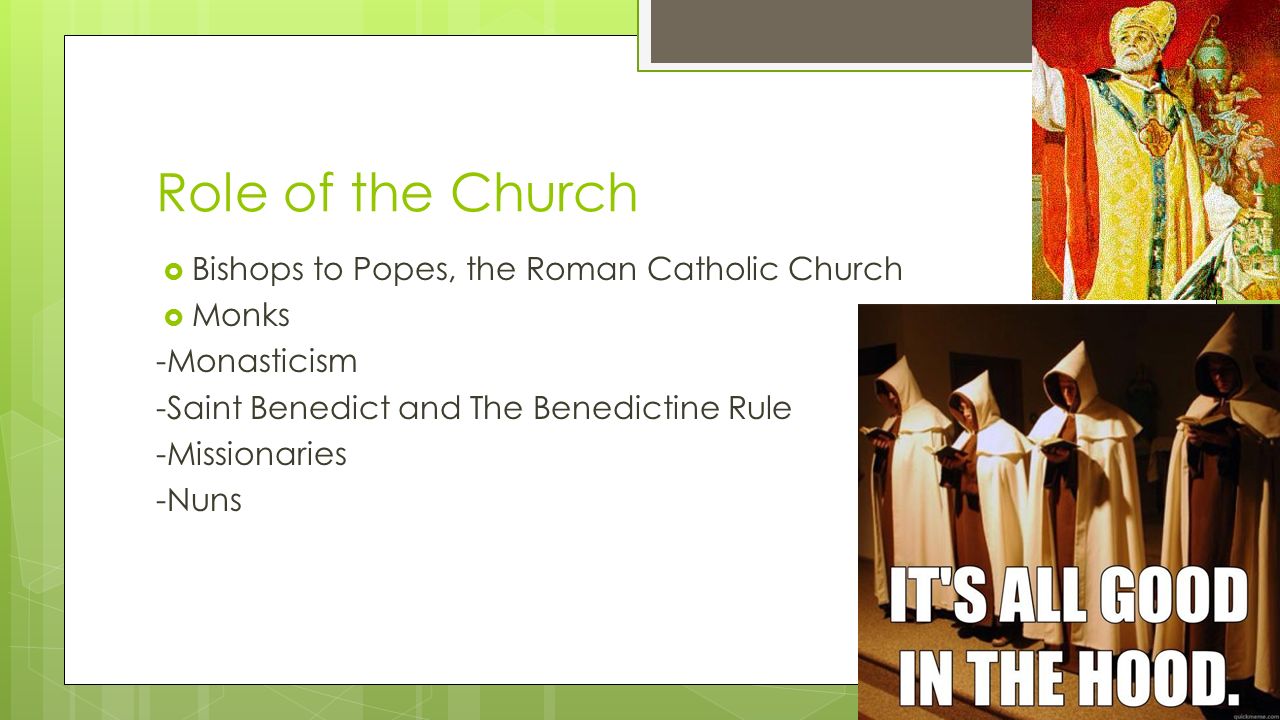 Role of the Church

Bishops to Popes, the Roman Catholic Church

Monks

-Monasticism

-Saint Benedict and The Benedictine Rule

-Missionaries

-Nuns

IT'S ALL GOOD IN THE HOOD.

quickmeme.com